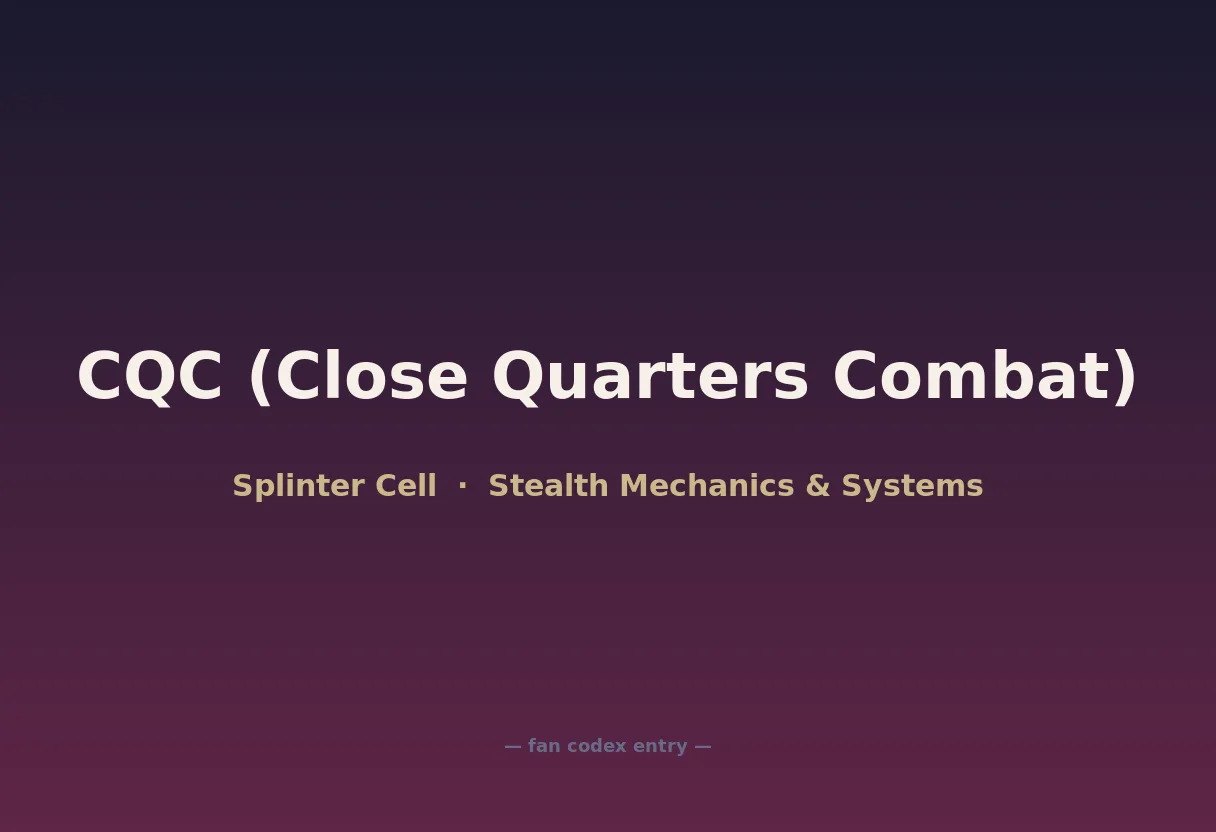 CQC (Close Quarters Combat)

Splinter Cell · Stealth Mechanics & Systems

— fan codex entry —